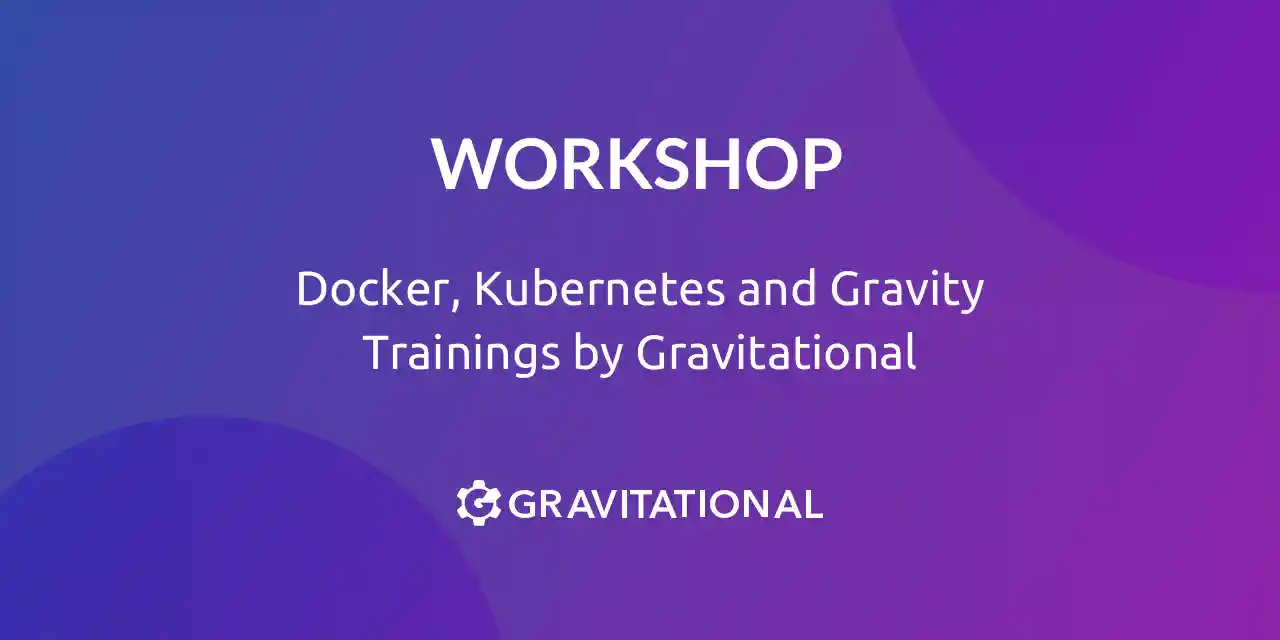 WORKSHOP

Docker, Kubernetes and Gravity Trainings by Gravitational

GRAVITATIONAL